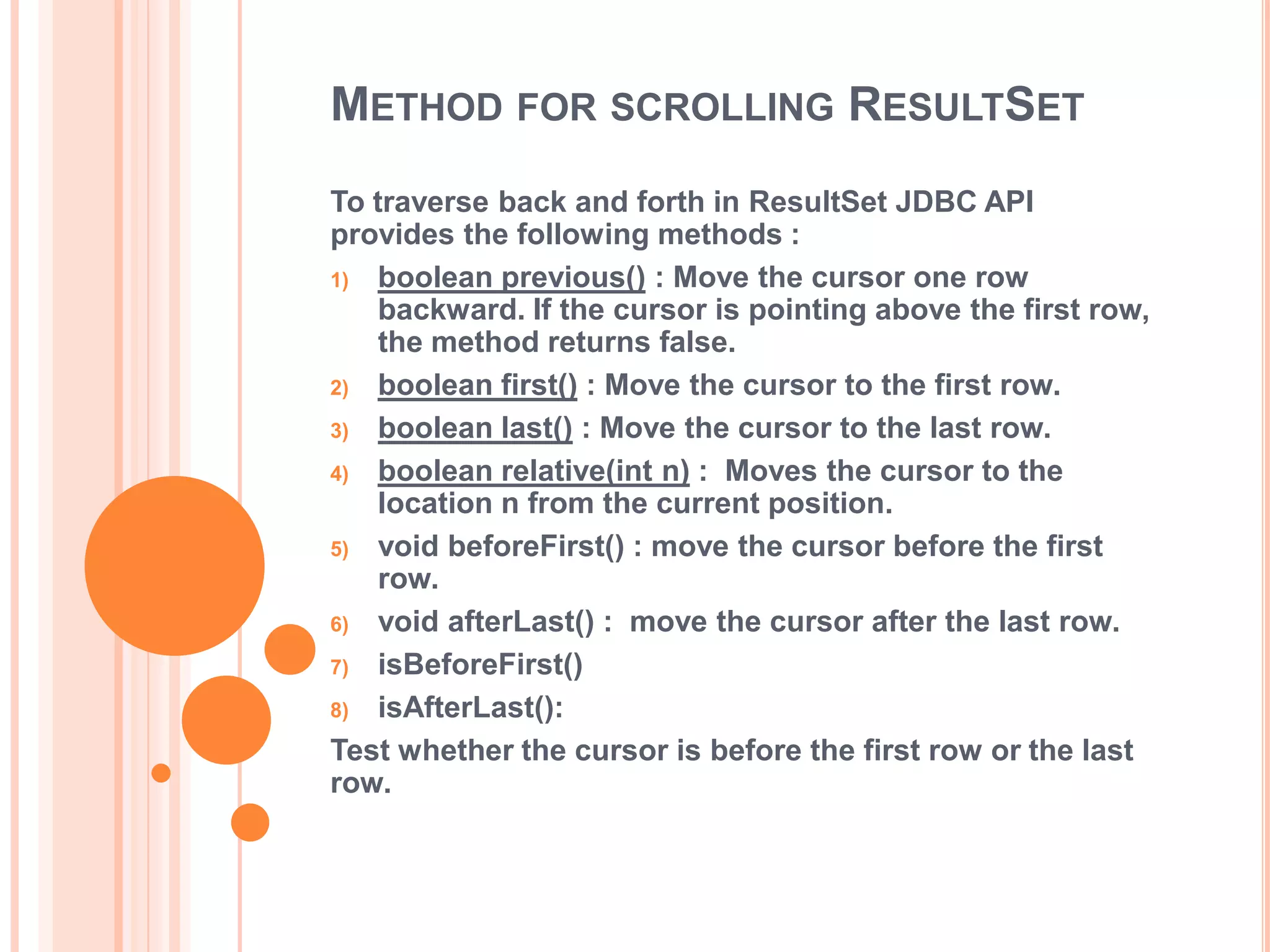 METHOD FOR SCROLLING RESULTSET

To traverse back and forth in ResultSet JDBC API provides the following methods :

1) boolean previous() : Move the cursor one row backward. If the cursor is pointing above the first row, the method returns false.
2) boolean first() : Move the cursor to the first row.
3) boolean last() : Move the cursor to the last row.
4) boolean relative(int n) : Moves the cursor to the location n from the current position.
5) void beforeFirst() : move the cursor before the first row.
6) void afterLast() : move the cursor after the last row.
7) isBeforeFirst()
8) isAfterLast():

Test whether the cursor is before the first row or the last row.